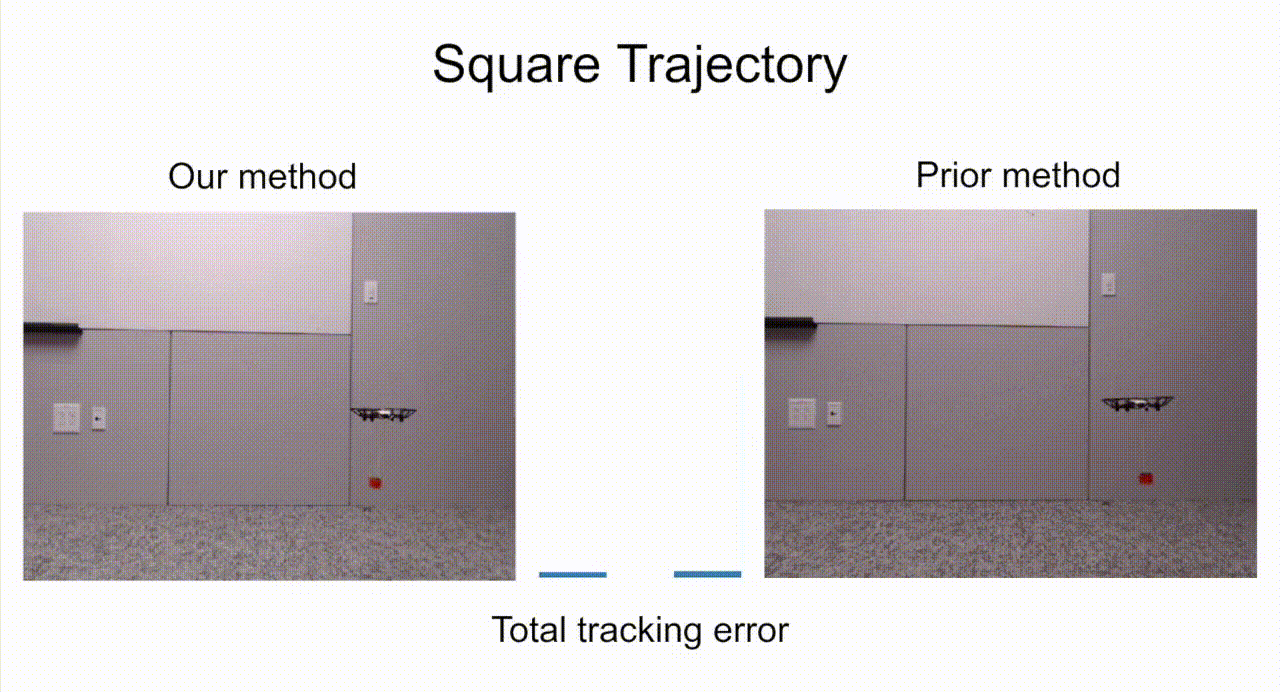 Square Trajectory

Our method

Prior method

Total tracking error